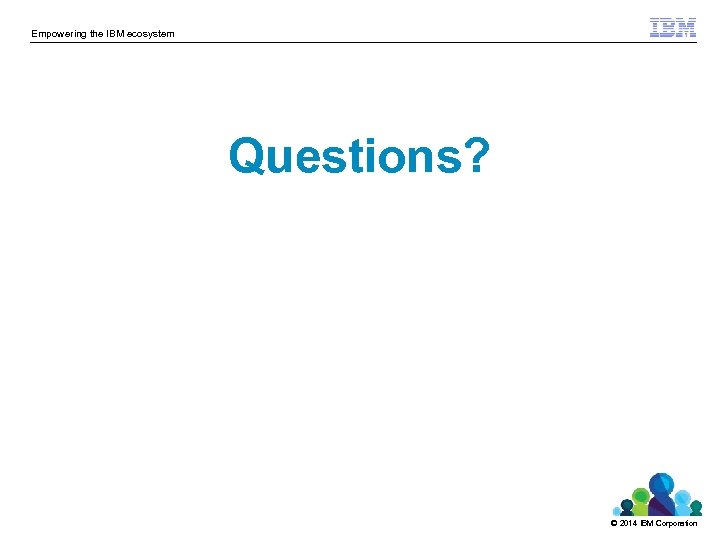 Empowering the IBM ecosystem

IBM

Questions?

© 2014 IBM Corporation